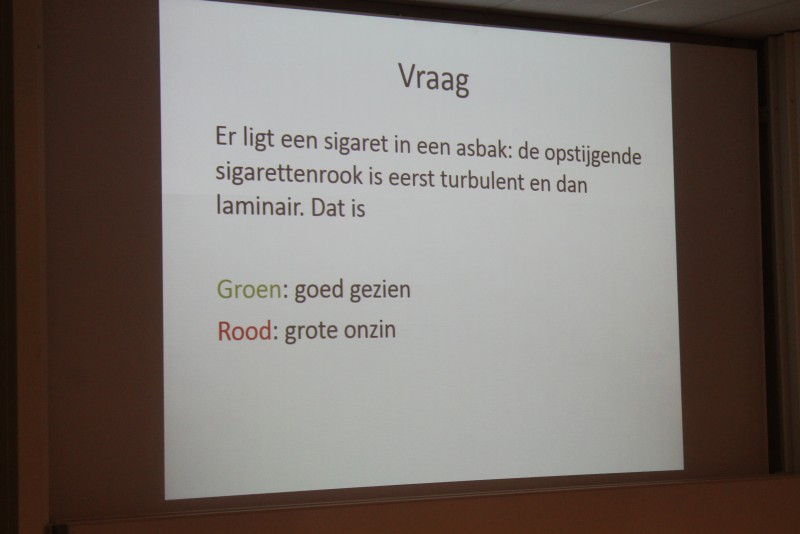 Vraag

Er ligt een sigaret in een asbak: de opstijgende sigarettenrook is eerst turbulent en dan laminair. Dat is

Groen: goed gezien

Rood: grote onzin